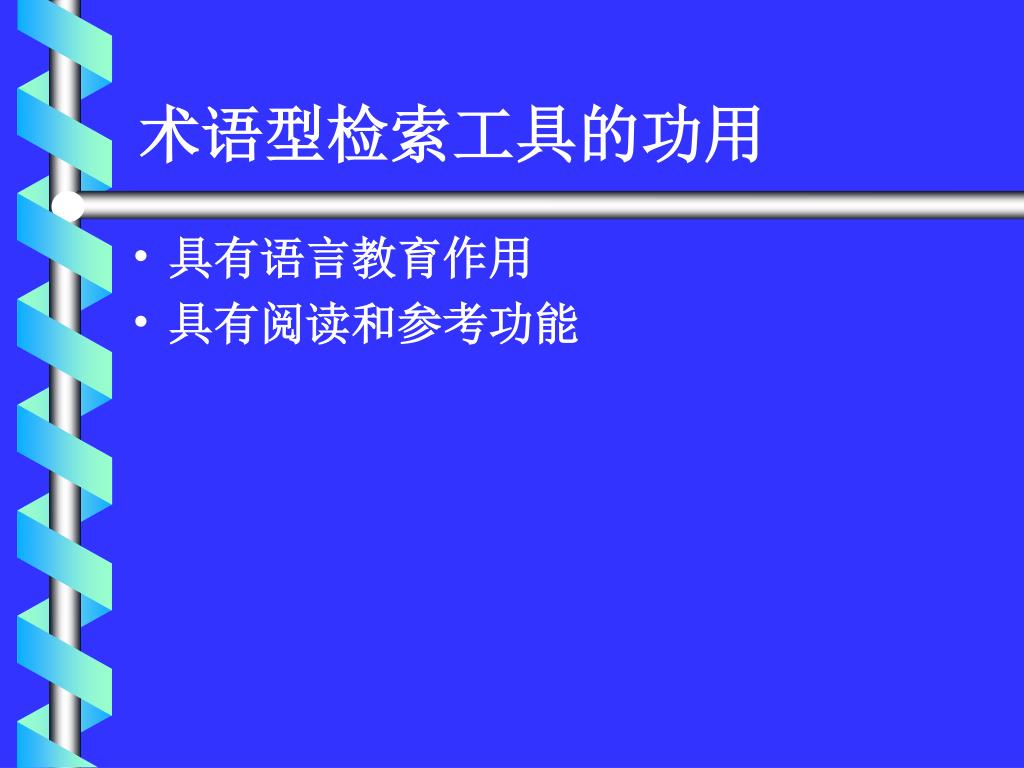 术语型检索工具的功用

• 具有语言教育作用
• 具有阅读和参考功能